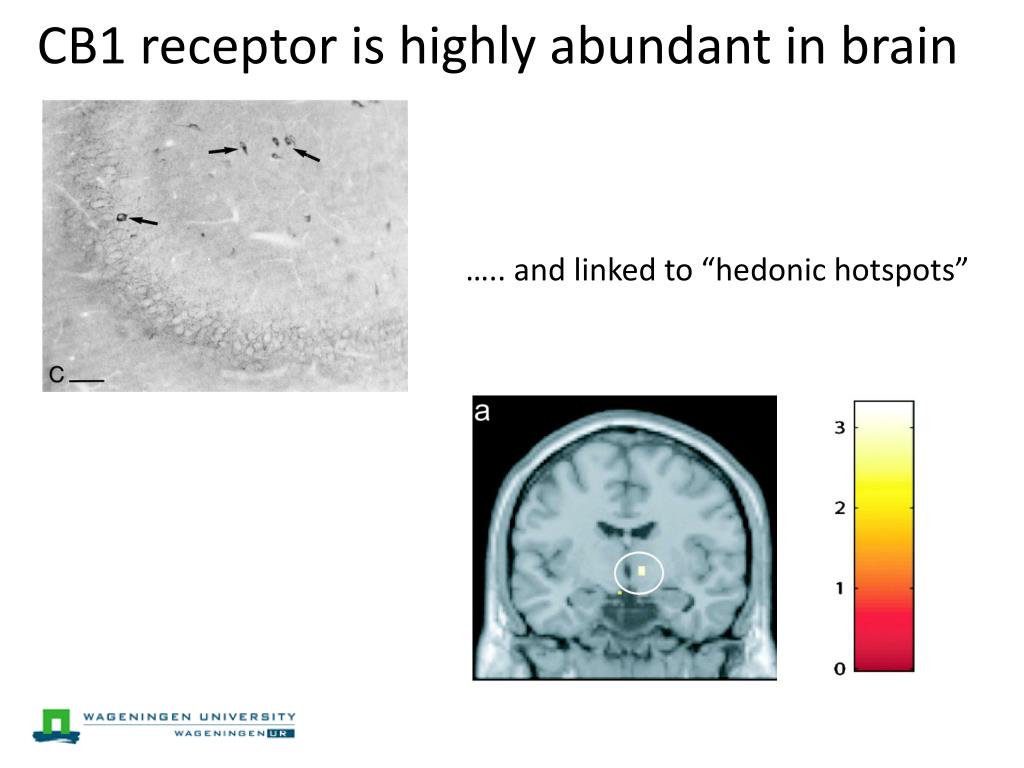 CB1 receptor is highly abundant in brain

C

….. and linked to “hedonic hotspots”

a

3

2

1

0

WAGENINGEN UNIVERSITY
WAGENINGEN UR